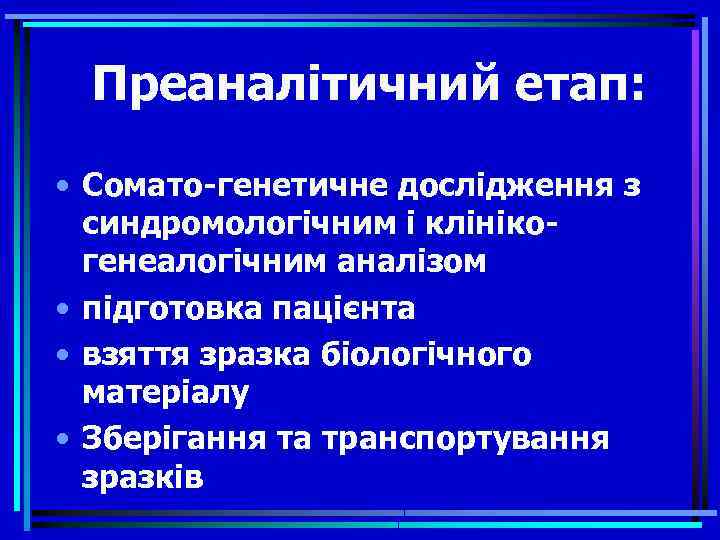 Преаналітичний етап:

• Сомато-генетичне дослідження з синдромологічним і клініко-генеалогічним аналізом
• підготовка пацієнта
• взяття зразка біологічного матеріалу
• Зберігання та транспортування зразків